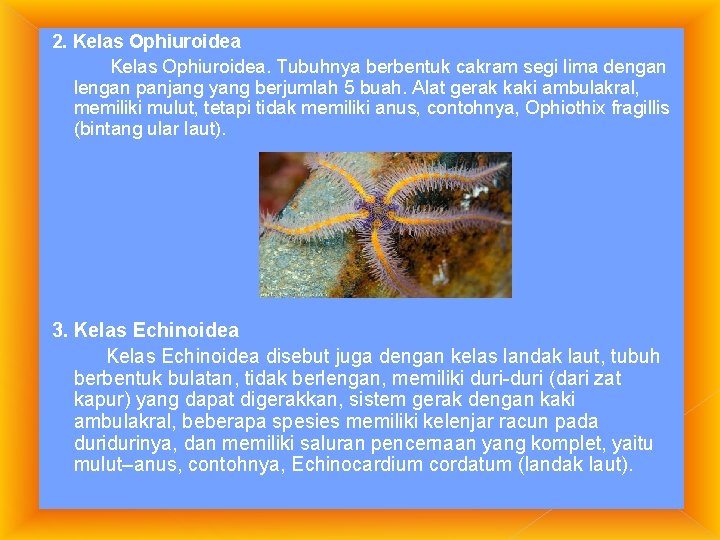 2. Kelas Ophiuroidea

Kelas Ophiuroidea. Tubuhnya berbentuk cakram segi lima dengan lengan panjang yang berjumlah 5 buah. Alat gerak kaki ambulakral, memiliki mulut, tetapi tidak memiliki anus, contohnya, Ophiothix fragillis (bintang ular laut).

3. Kelas Echinoidea

Kelas Echinoidea disebut juga dengan kelas landak laut, tubuh berbentuk bulatan, tidak berlengan, memiliki duri-duri (dari zat kapur) yang dapat digerakkan, sistem gerak dengan kaki ambulakral, beberapa spesies memiliki kelenjar racun pada duridurinya, dan memiliki saluran pencernaan yang komplet, yaitu mulut–anus, contohnya, Echinocardium cordatum (landak laut).